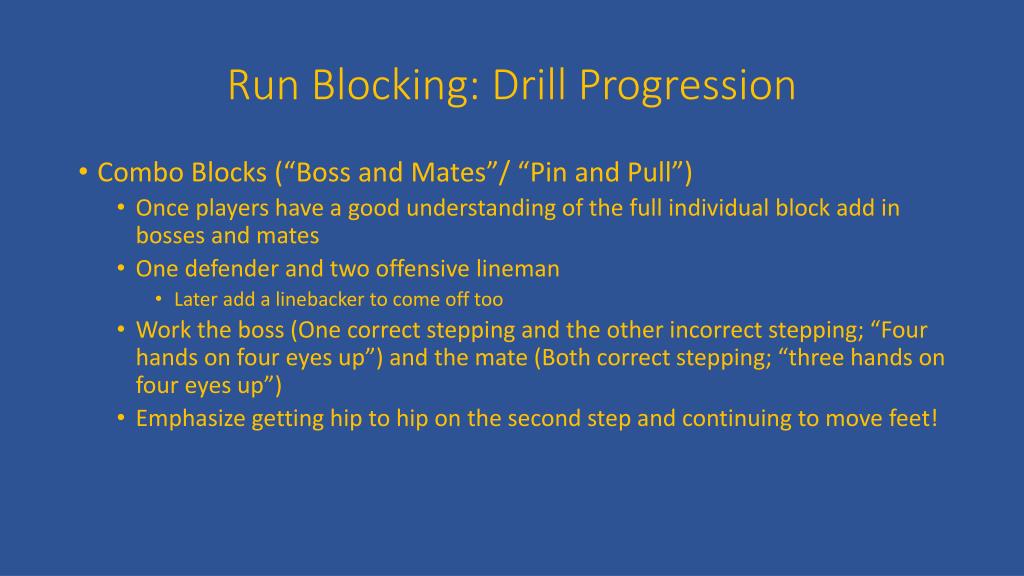 Run Blocking: Drill Progression

• Combo Blocks (“Boss and Mates”/ “Pin and Pull”)
• Once players have a good understanding of the full individual block add in bosses and mates
• One defender and two offensive lineman
• Later add a linebacker to come off too
• Work the boss (One correct stepping and the other incorrect stepping; “Four hands on four eyes up”) and the mate (Both correct stepping; “three hands on four eyes up”)
• Emphasize getting hip to hip on the second step and continuing to move feet!